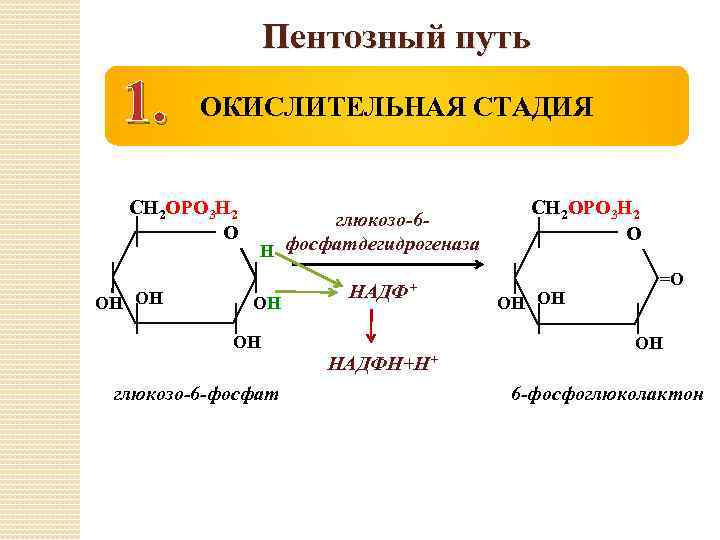 Пентозный путь

1. ОКИСЛИТЕЛЬНАЯ СТАДИЯ

$CH_2OPO_3H_2$

O

H

OH

OH OH

OH

глюкозо-6-фосфатдегидрогеназа

$НАДФ^+$

$НАДФН+Н^+$

$CH_2OPO_3H_2$

O

=O

OH OH

OH

глюкозо-6-фосфат

6-фосфоглюколактон